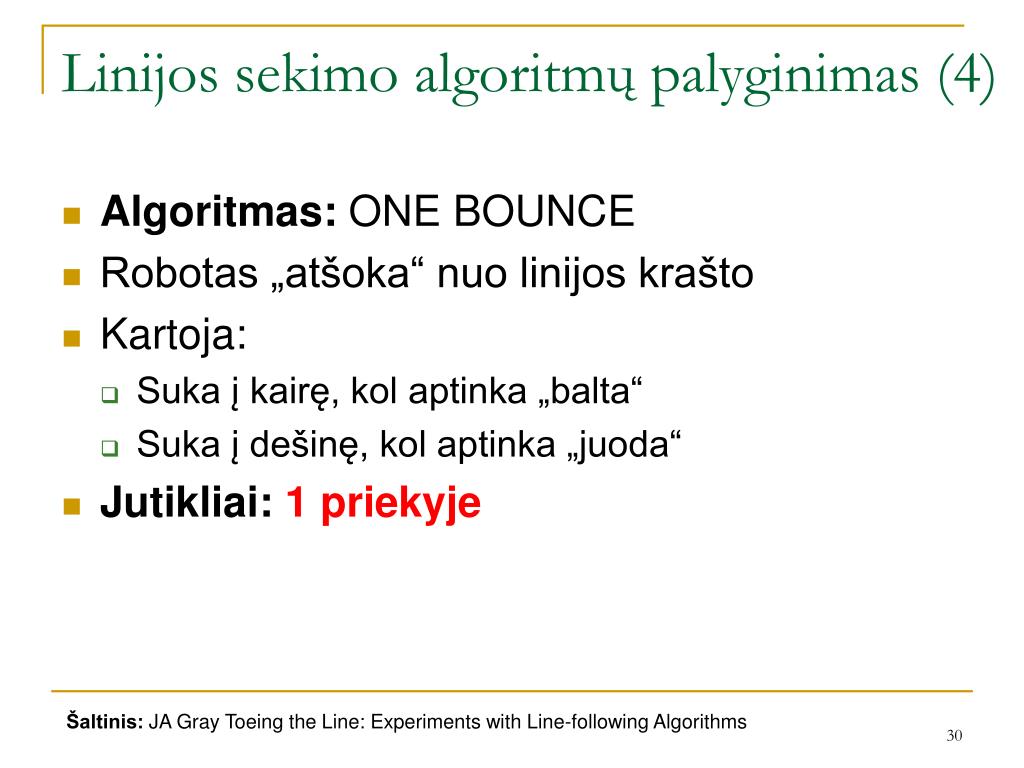 Linijos sekimo algoritmų palyginimas (4)

Algoritmas: ONE BOUNCE
Robotas „atšoka“ nuo linijos krašto
Kartoja:
Suka į kairę, kol aptinka „balta“
Suka į dešinę, kol aptinka „juoda“
Jutikliai: 1 priekyje

Šaltinis: JA Gray Toeing the Line: Experiments with Line-following Algorithms

30